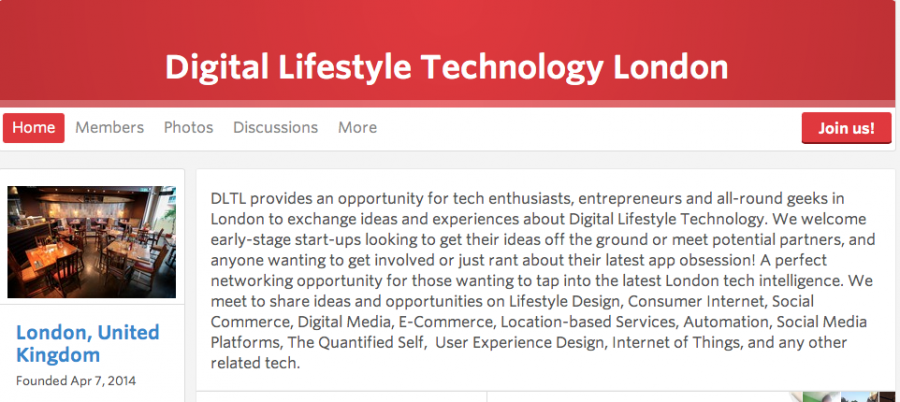 Digital Lifestyle Technology London

Home Members Photos Discussions More

Join us!

London, United Kingdom

Founded Apr 7, 2014

DLTL provides an opportunity for tech enthusiasts, entrepreneurs and all-round geeks in London to exchange ideas and experiences about Digital Lifestyle Technology. We welcome early-stage start-ups looking to get their ideas off the ground or meet potential partners, and anyone wanting to get involved or just rant about their latest app obsession! A perfect networking opportunity for those wanting to tap into the latest London tech intelligence. We meet to share ideas and opportunities on Lifestyle Design, Consumer Internet, Social Commerce, Digital Media, E-Commerce, Location-based Services, Automation, Social Media Platforms, The Quantified Self, User Experience Design, Internet of Things, and any other related tech.